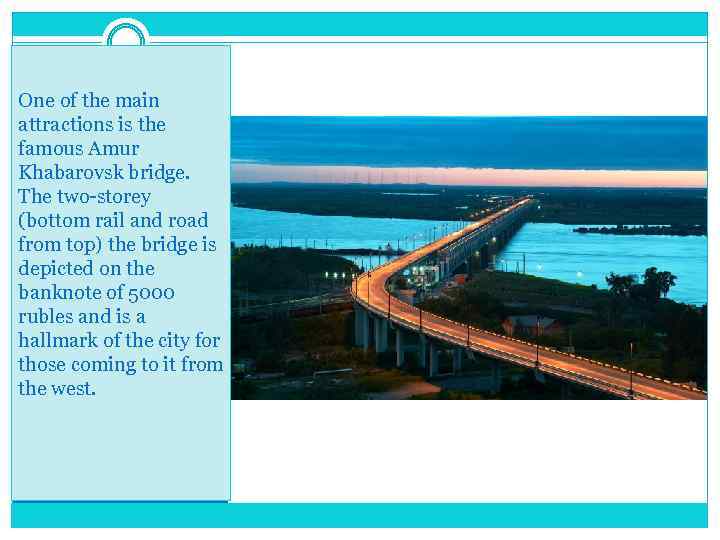 One of the main attractions is the famous Amur Khabarovsk bridge. The two-storey (bottom rail and road from top) the bridge is depicted on the banknote of 5000 rubles and is a hallmark of the city for those coming to it from the west.